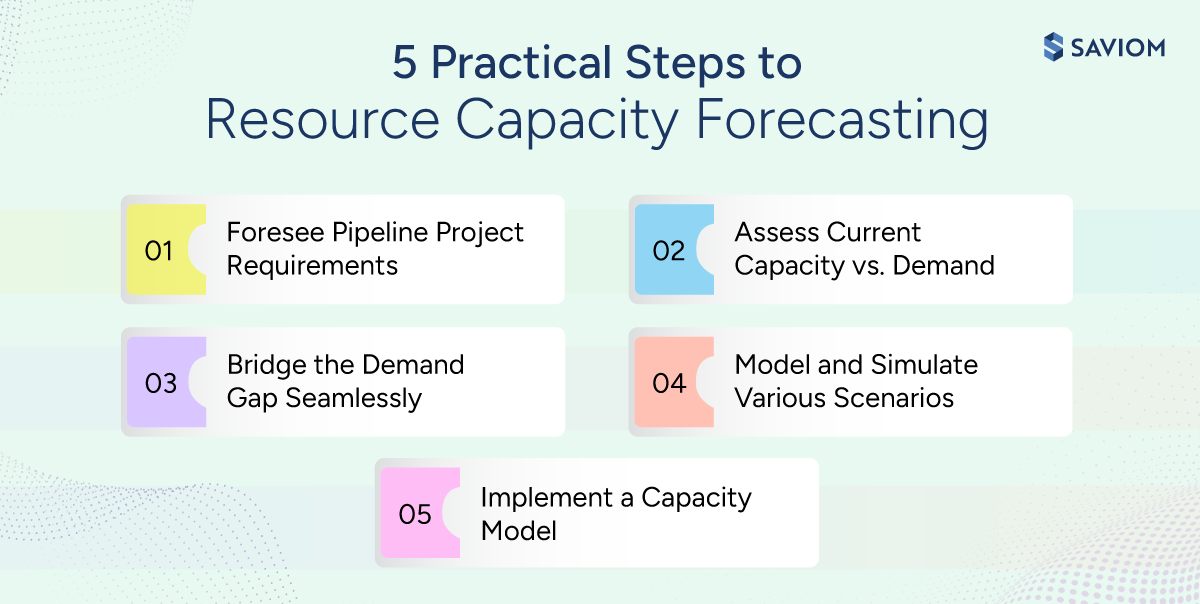 SAVIOM

5 Practical Steps to Resource Capacity Forecasting

01 Foresee Pipeline Project Requirements

02 Assess Current Capacity vs. Demand

03 Bridge the Demand Gap Seamlessly

04 Model and Simulate Various Scenarios

05 Implement a Capacity Model